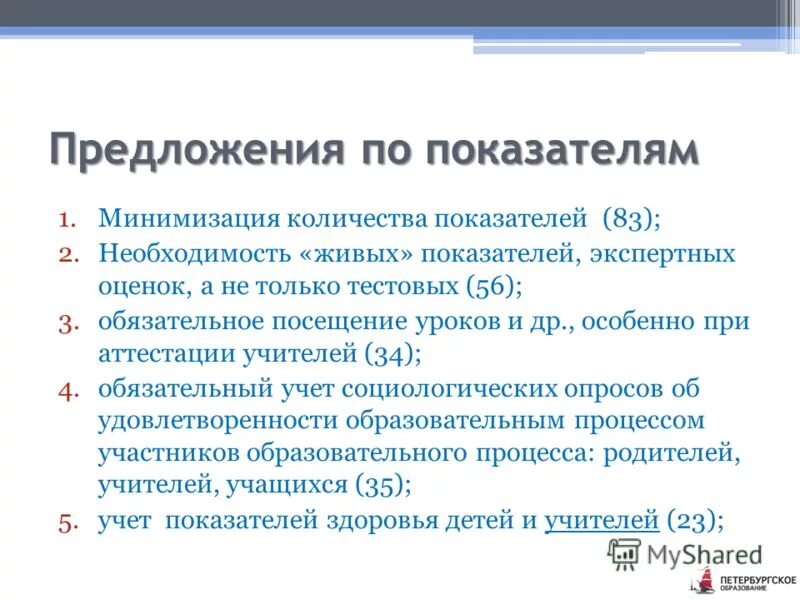 Предложения по показателям

1. Минимизация количества показателей (83);
2. Необходимость «живых» показателей, экспертных оценок, а не только тестовых (56);
3. обязательное посещение уроков и др., особенно при аттестации учителей (34);
4. обязательный учет социологических опросов об удовлетворенности образовательным процессом участников образовательного процесса: родителей, учителей, учащихся (35);
5. учет показателей здоровья детей и учителей (23);

MyShared

ПЕТЕРБУРГСКОЕ ОБРАЗОВАНИЕ